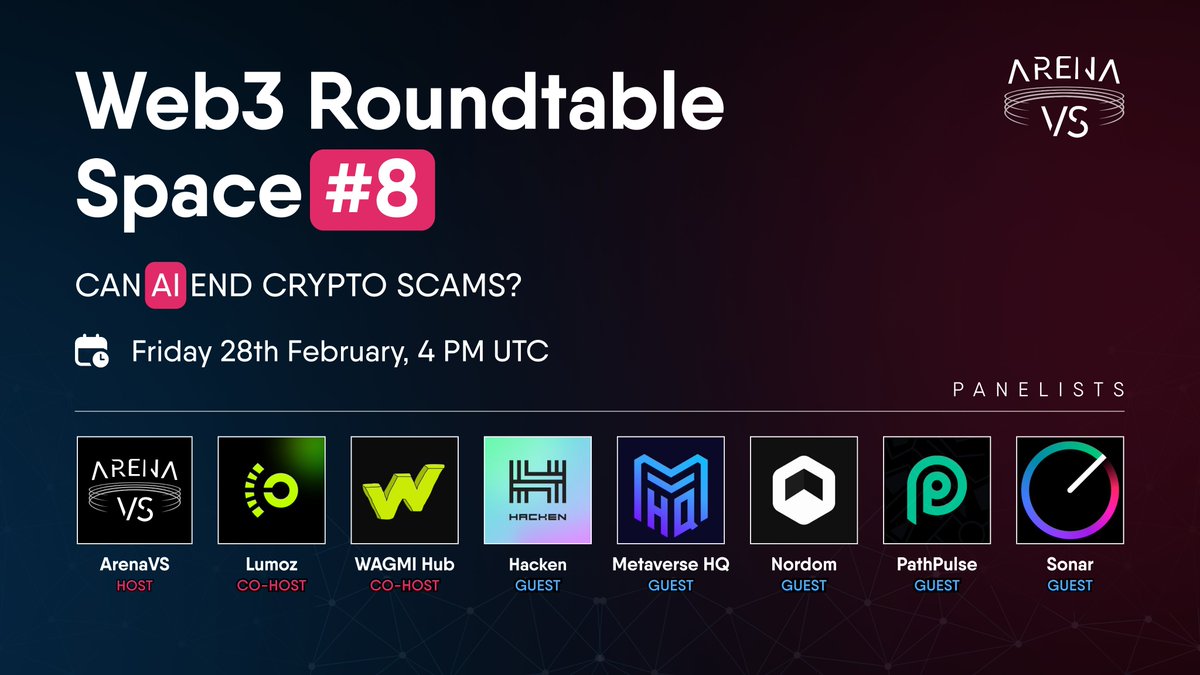 Web3 Roundtable Space #8

ARENA VS

CAN AI END CRYPTO SCAMS?

Friday 28th February, 4 PM UTC

PANELISTS

ARENA VS
ArenaVS
HOST

Lumoz
CO-HOST

WAGMI Hub
CO-HOST

HACKEN
Hacken
GUEST

Metaverse HQ
GUEST

Nordom
GUEST

PathPulse
GUEST

Sonar
GUEST